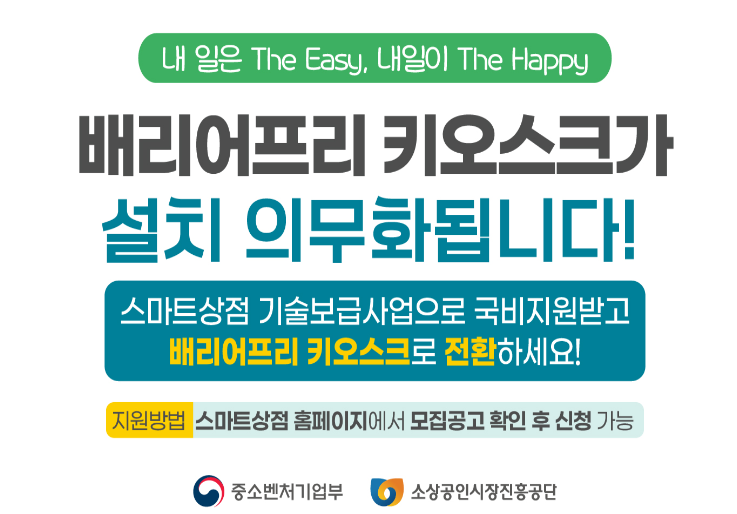 내 일은 The Easy, 내일이 The Happy

배리어프리 키오스크가
설치 의무화됩니다!

스마트상점 기술보급사업으로 국비지원받고
배리어프리 키오스크로 전환하세요!

지원방법 스마트상점 홈페이지에서 모집공고 확인 후 신청 가능

중소벤처기업부 소상공인시장진흥공단